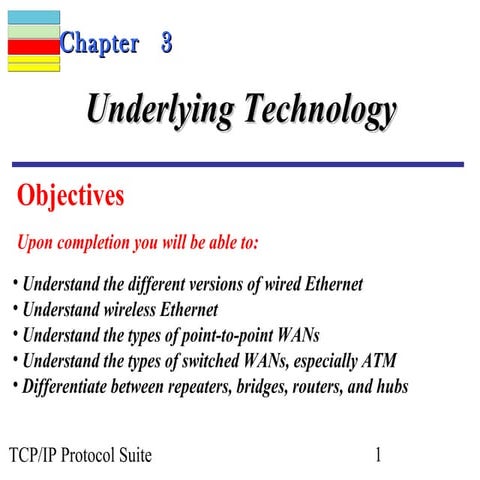 Chapter 3

Underlying Technology

Objectives

Upon completion you will be able to:

• Understand the different versions of wired Ethernet
• Understand wireless Ethernet
• Understand the types of point-to-point WANs
• Understand the types of switched WANs, especially ATM
• Differentiate between repeaters, bridges, routers, and hubs

TCP/IP Protocol Suite 1